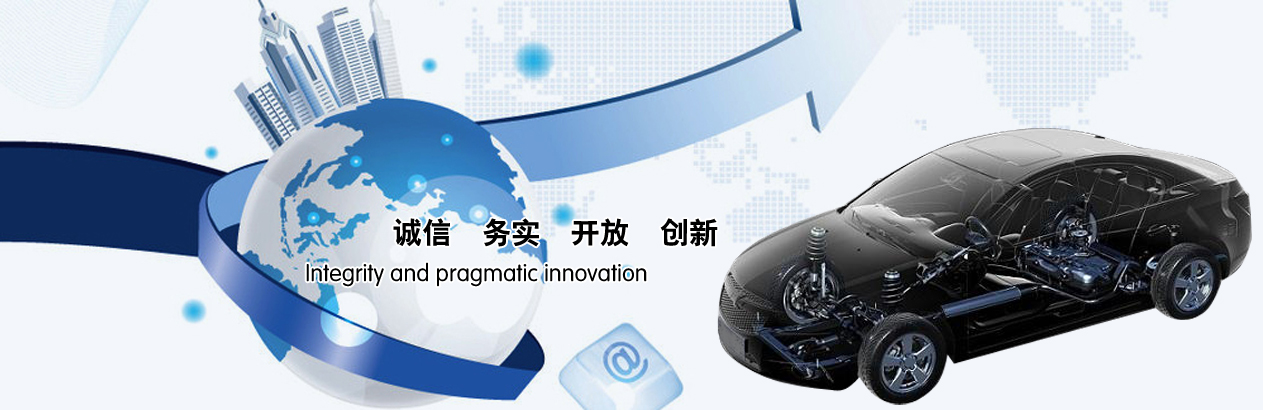 诚信　务实　开放　创新
Integrity and pragmatic innovation
@